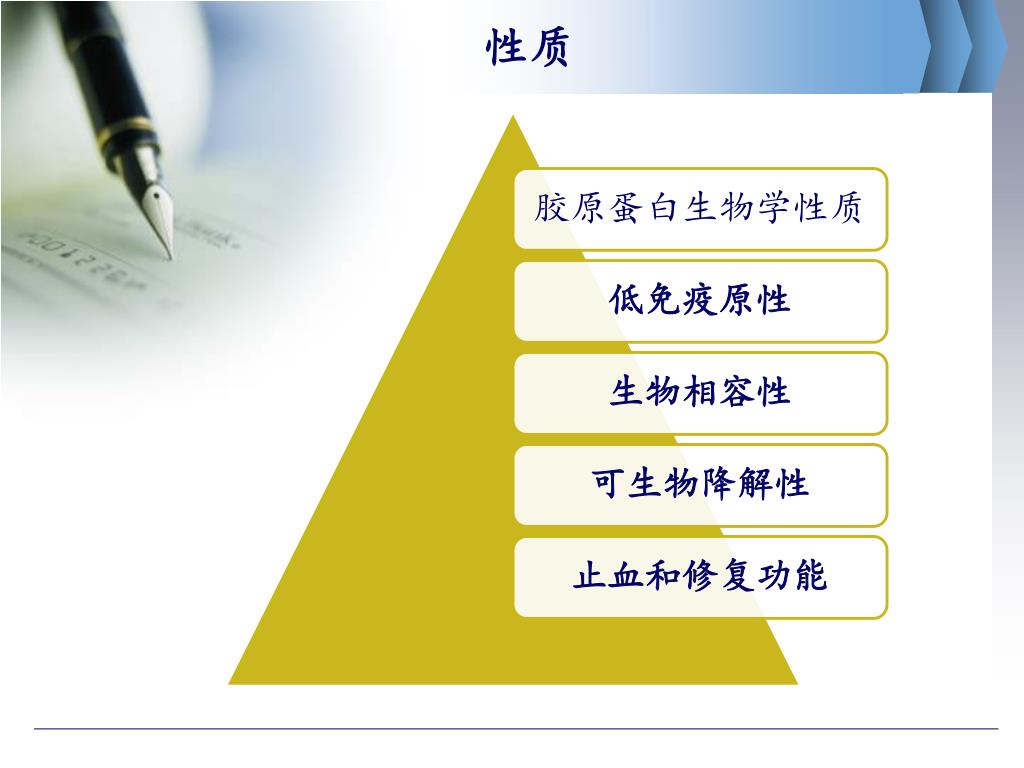 性质

胶原蛋白生物学性质

低免疫原性

生物相容性

可生物降解性

止血和修复功能